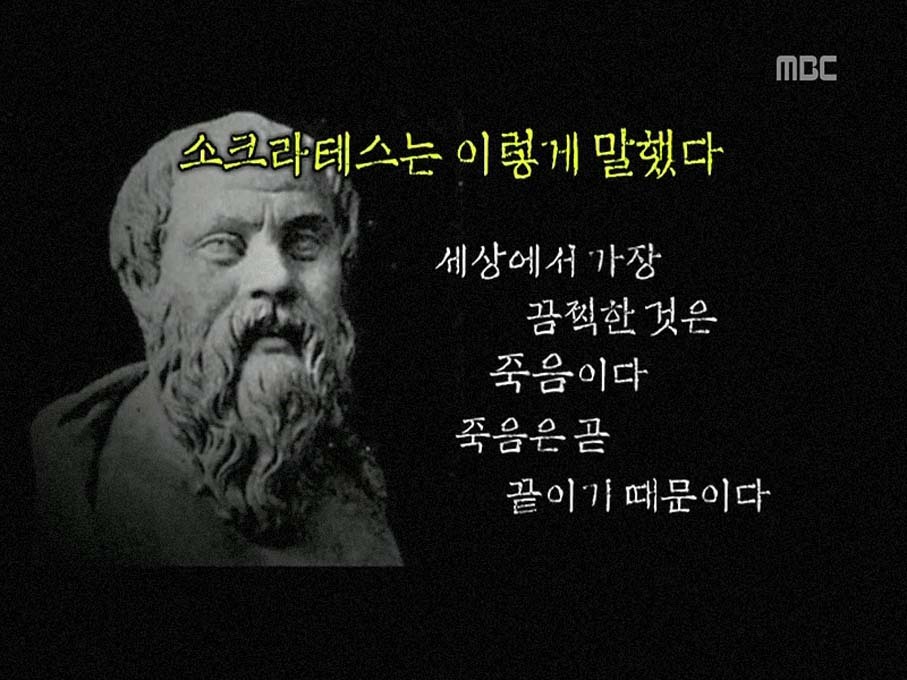 MBC

소크라테스는 이렇게 말했다

세상에서 가장
끔찍한 것은
죽음이다
죽음은 곧
끝이기 때문이다